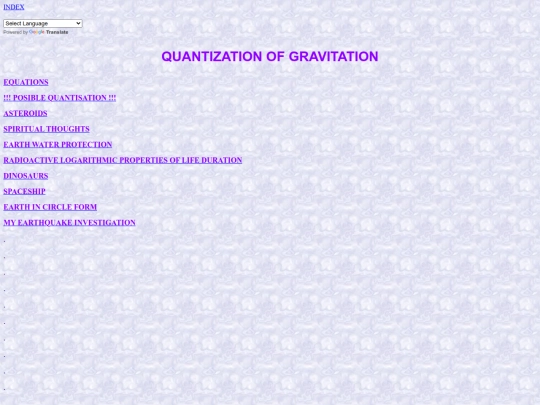 INDEX

Select Language
Powered by Google Translate

QUANTIZATION OF GRAVITATION

EQUATIONS

!!! POSIBLE QUANTISATION !!!

ASTEROIDS

SPIRITUAL THOUGHTS

EARTH WATER PROTECTION

RADIOACTIVE LOGARITHMIC PROPERTIES OF LIFE DURATION

DINOSAURS

SPACESHIP

EARTH IN CIRCLE FORM

MY EARTHQUAKE INVESTIGATION

.

.

.

.

.

.

.

.

.

.